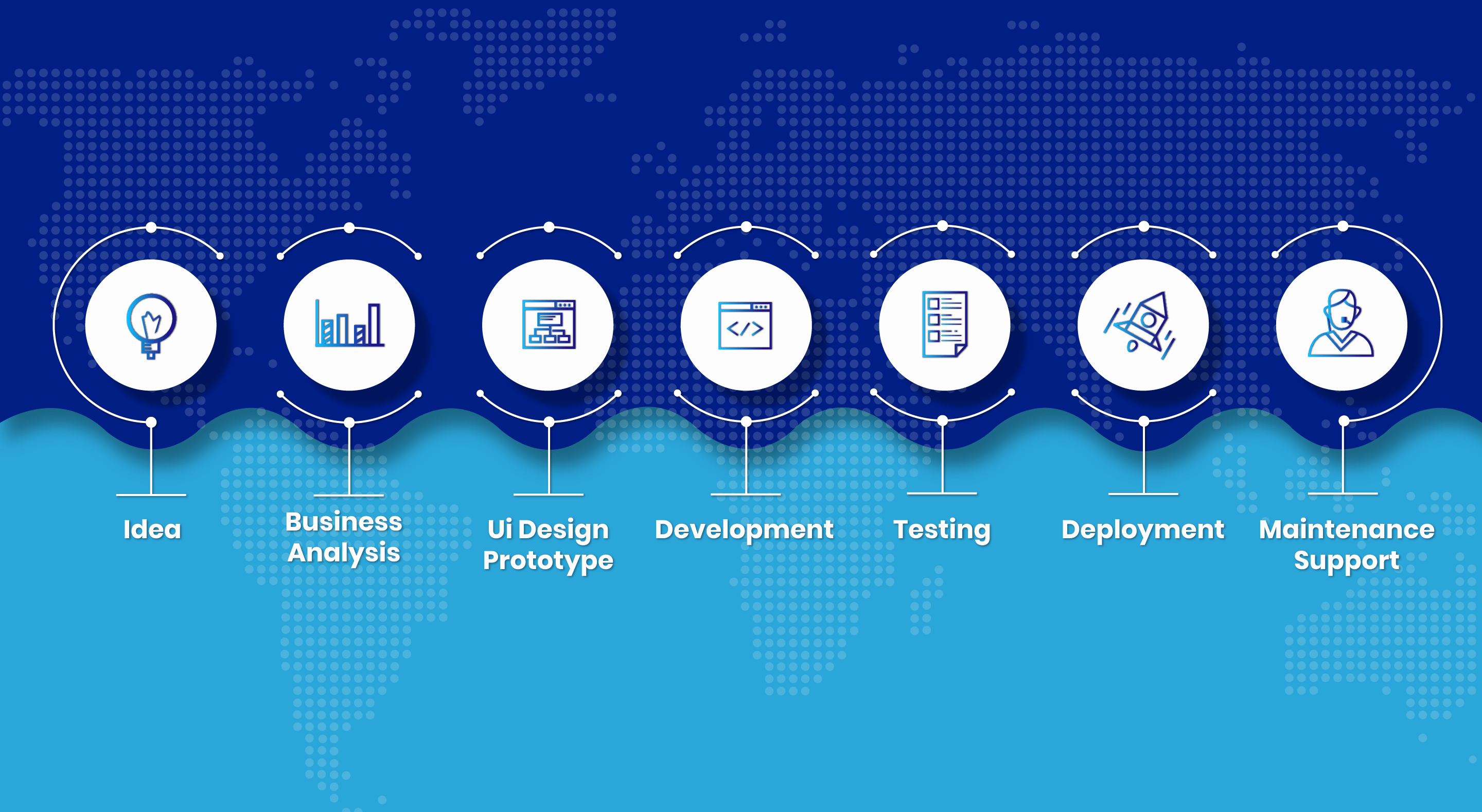 Idea

Business Analysis

Ui Design Prototype

Development

Testing

Deployment

Maintenance Support